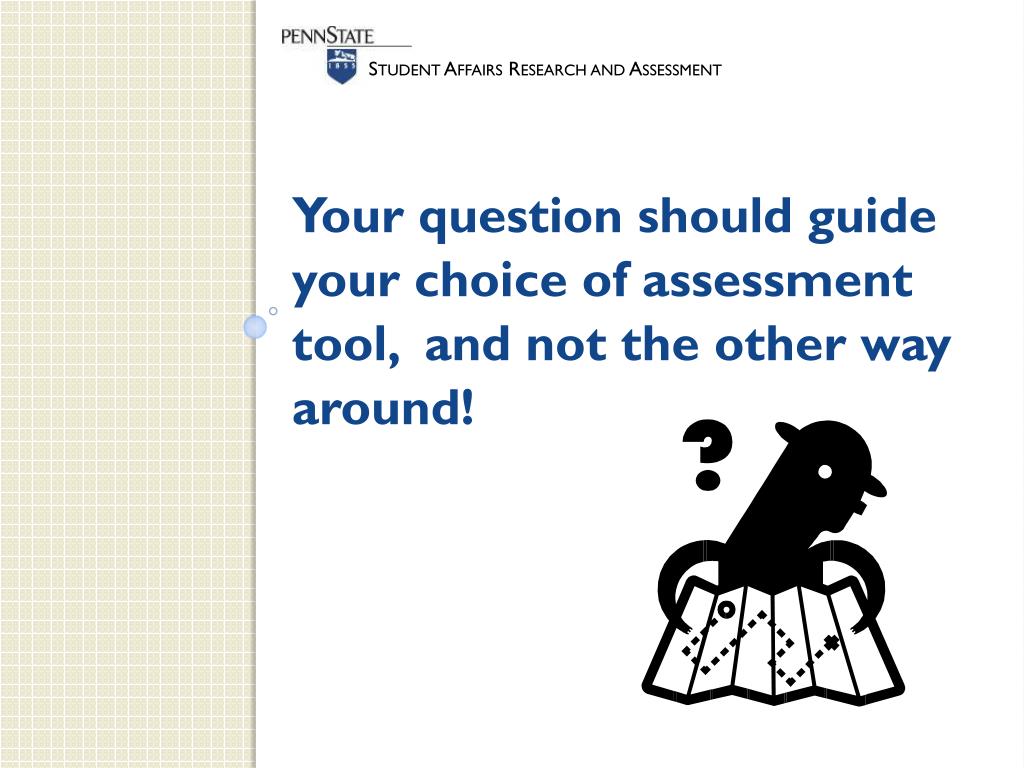 PENNSTATE
1855
STUDENT AFFAIRS RESEARCH AND ASSESSMENT

Your question should guide your choice of assessment tool, and not the other way around!

?